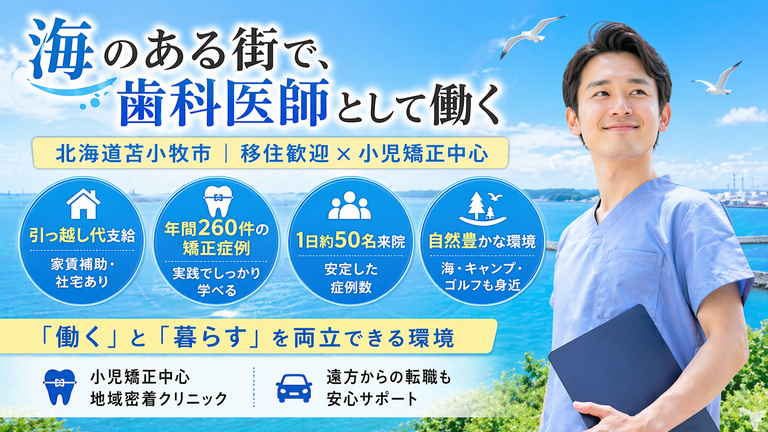 海のある街で、
歯科医師として働く

北海道苫小牧市 | 移住歓迎 × 小児矯正中心

引っ越し代支給
家賃補助・社宅あり

年間260件の矯正症例
実践でしっかり学べる

1日約50名来院
安定した症例数

自然豊かな環境
海・キャンプ・ゴルフも身近

「働く」と「暮らす」を両立できる環境

小児矯正中心
地域密着クリニック

遠方からの転職も
安心サポート